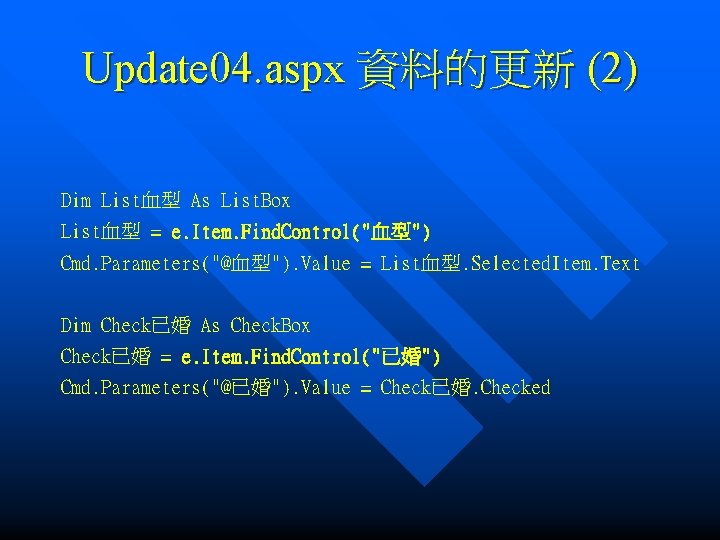 Update04.aspx 資料的更新 (2)

Dim List血型 As ListBox
List血型 = e.Item.FindControl("血型")
Cmd.Parameters("@血型").Value = List血型.SelectedItem.Text

Dim Check已婚 As CheckBox
Check已婚 = e.Item.FindControl("已婚")
Cmd.Parameters("@已婚").Value = Check已婚.Checked